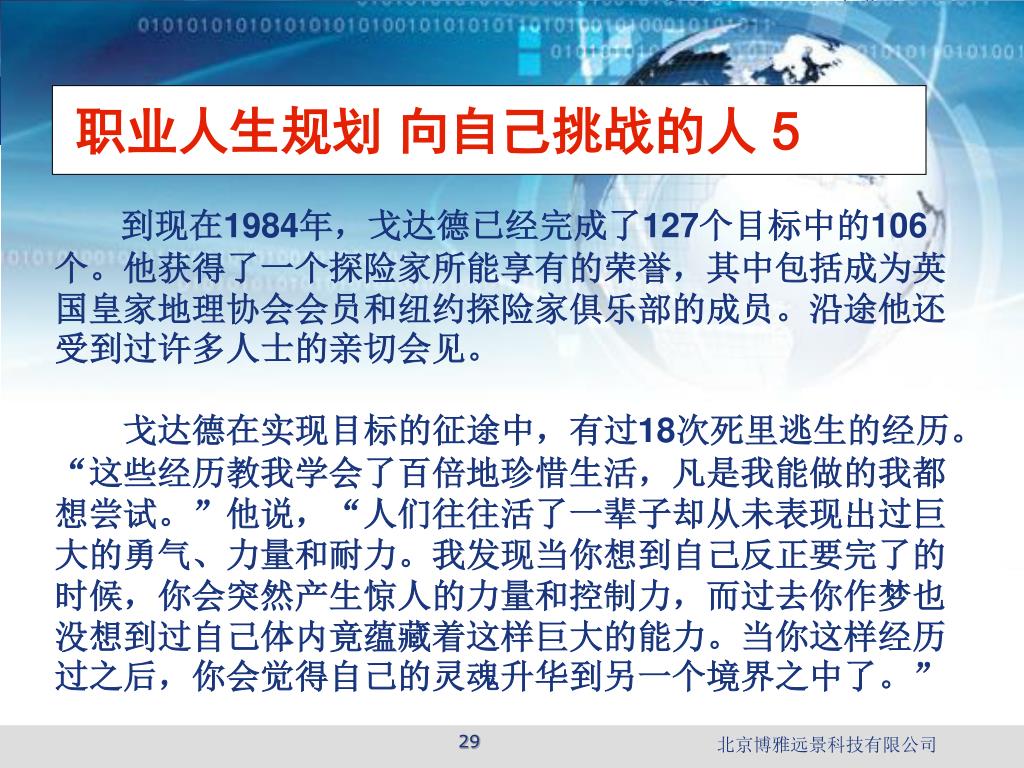 职业人生规划 向自己挑战的人 5

到现在1984年，戈达德已经完成了127个目标中的106个。他获得了一个探险家所能享有的荣誉，其中包括成为英国皇家地理协会会员和纽约探险家俱乐部的成员。沿途他还受到过许多人士的亲切会见。

戈达德在实现目标的征途中，有过18次死里逃生的经历。“这些经历教我学会了百倍地珍惜生活，凡是我能做的我都想尝试。”他说，“人们往往活了一辈子却从未表现出过巨大的勇气、力量和耐力。我发现当你想到自己反正要完了的时候，你会突然产生惊人的力量和控制力，而过去你作梦也没想到过自己体内竟蕴藏着这样巨大的能力。当你这样经历过之后，你会觉得自己的灵魂升华到另一个境界之中了。”

29

北京博雅远景科技有限公司